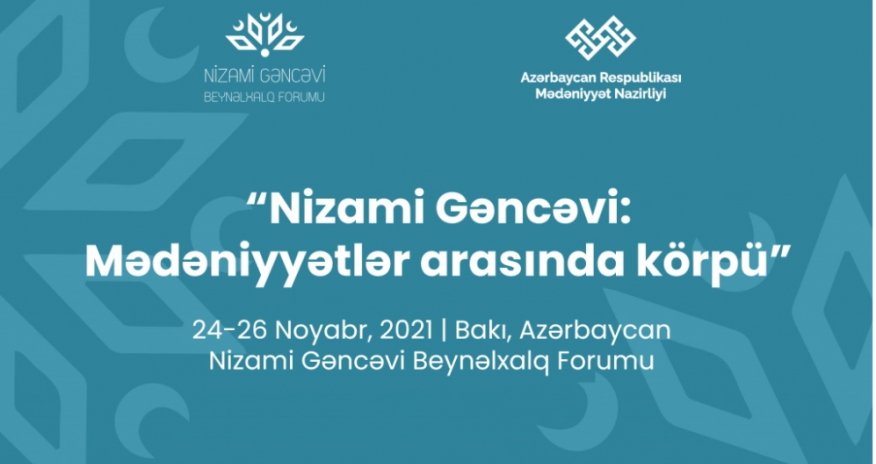 NİZAMİ GƏNCƏVİ
BEYNƏLXALQ FORUMU

Azərbaycan Respublikası
Mədəniyyət Nazirliyi

“Nizami Gəncəvi:
Mədəniyyətlər arasında körpü”

24-26 Noyabr, 2021 | Bakı, Azərbaycan
Nizami Gəncəvi Beynəlxalq Forumu